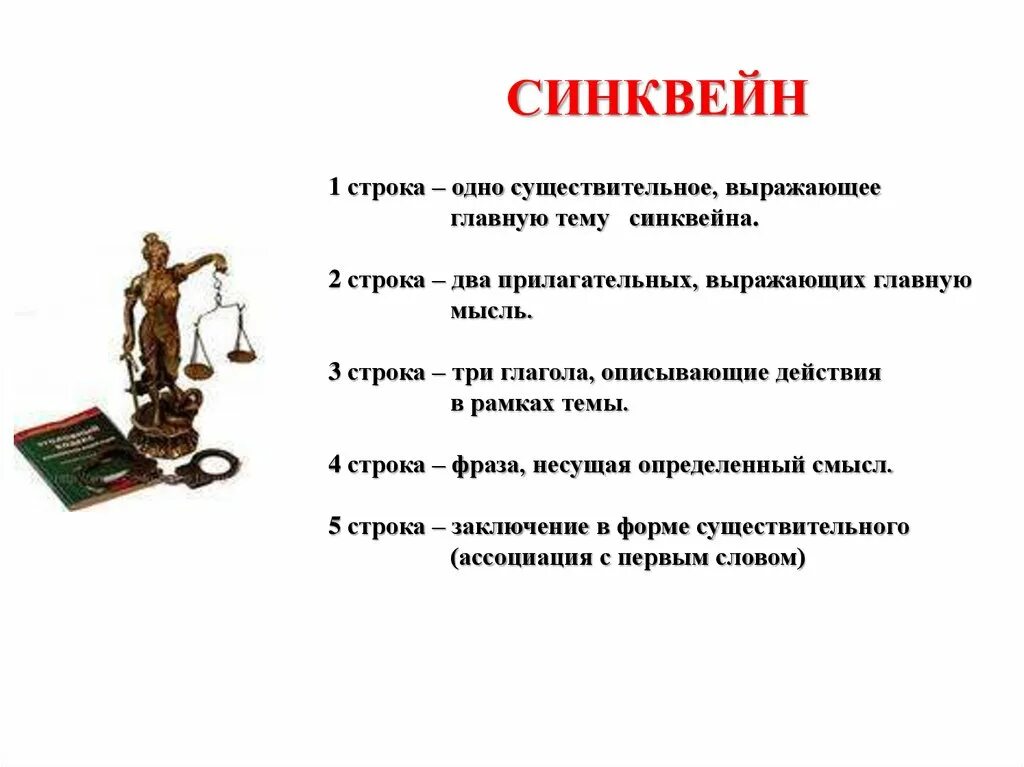 СИНКВЕЙН

1 строка – одно существительное, выражающее главную тему синквейна.

2 строка – два прилагательных, выражающих главную мысль.

3 строка – три глагола, описывающие действия в рамках темы.

4 строка – фраза, несущая определенный смысл.

5 строка – заключение в форме существительного (ассоциация с первым словом)

УГОЛОВНЫЙ КОДЕКС